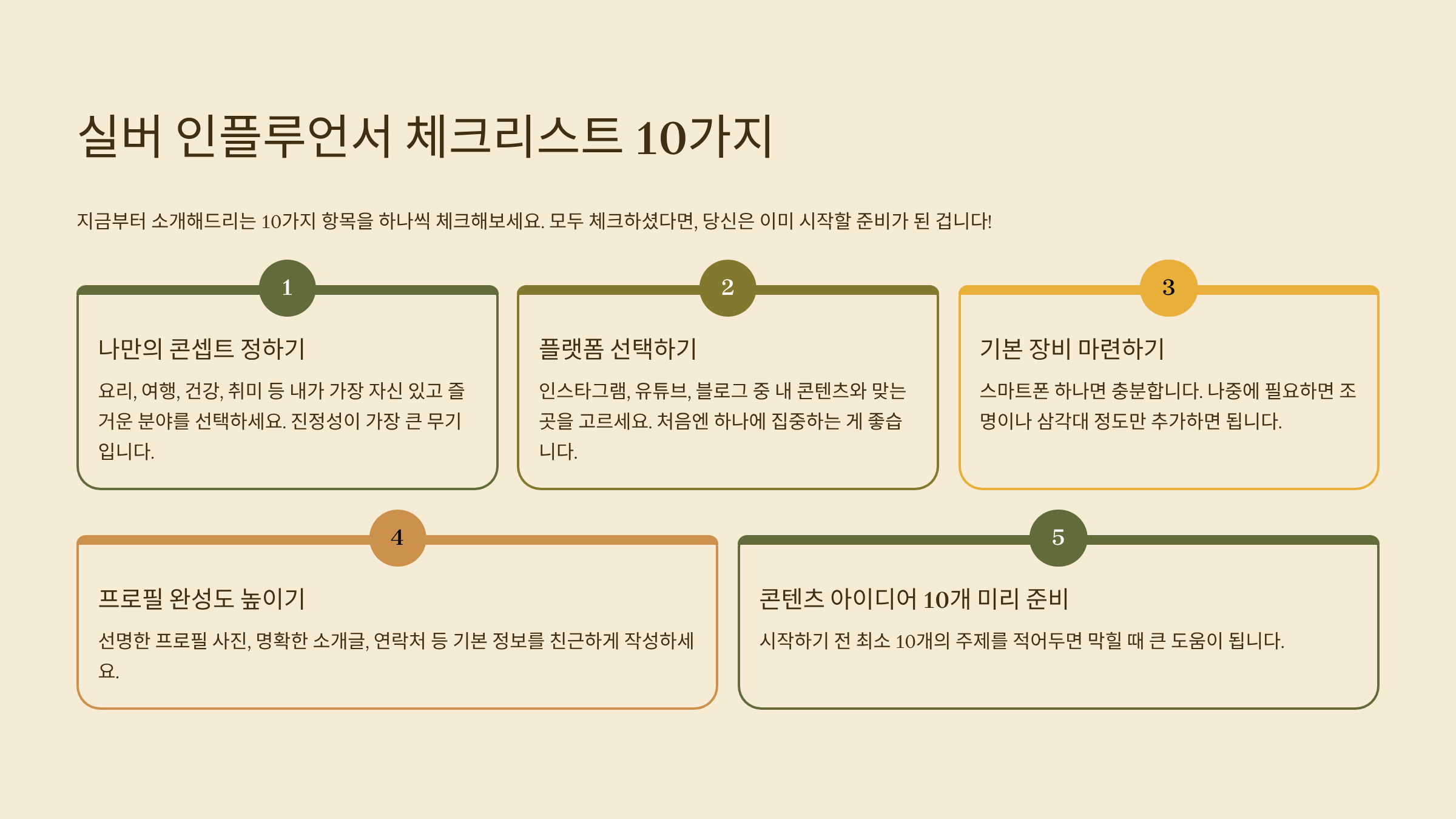 실버 인플루언서 체크리스트 10가지

지금부터 소개해드리는 10가지 항목을 하나씩 체크해보세요. 모두 체크하셨다면, 당신은 이미 시작할 준비가 된 겁니다!

1

나만의 콘셉트 정하기

요리, 여행, 건강, 취미 등 내가 가장 자신 있고 즐거운 분야를 선택하세요. 진정성이 가장 큰 무기입니다.

2

플랫폼 선택하기

인스타그램, 유튜브, 블로그 중 내 콘텐츠와 맞는 곳을 고르세요. 처음엔 하나에 집중하는 게 좋습니다.

3

기본 장비 마련하기

스마트폰 하나면 충분합니다. 나중에 필요하면 조명이나 삼각대 정도만 추가하면 됩니다.

4

프로필 완성도 높이기

선명한 프로필 사진, 명확한 소개글, 연락처 등 기본 정보를 친근하게 작성하세요.

5

콘텐츠 아이디어 10개 미리 준비

시작하기 전 최소 10개의 주제를 적어두면 막힐 때 큰 도움이 됩니다.